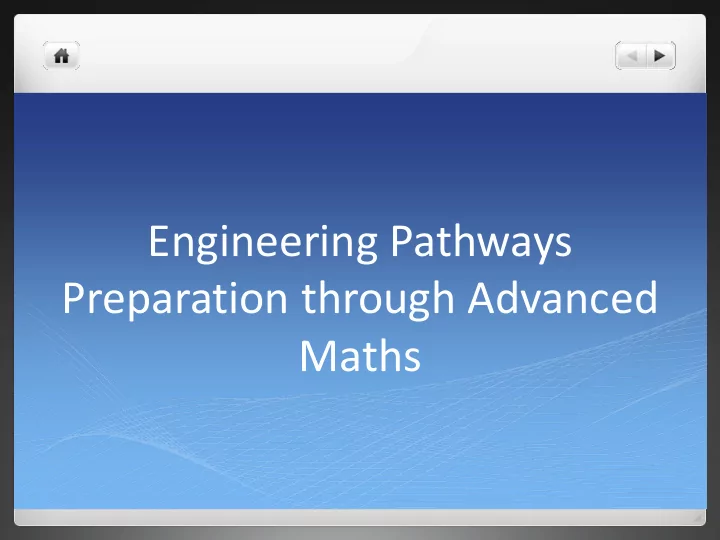 Engineering Pathways Preparation through Advanced Maths